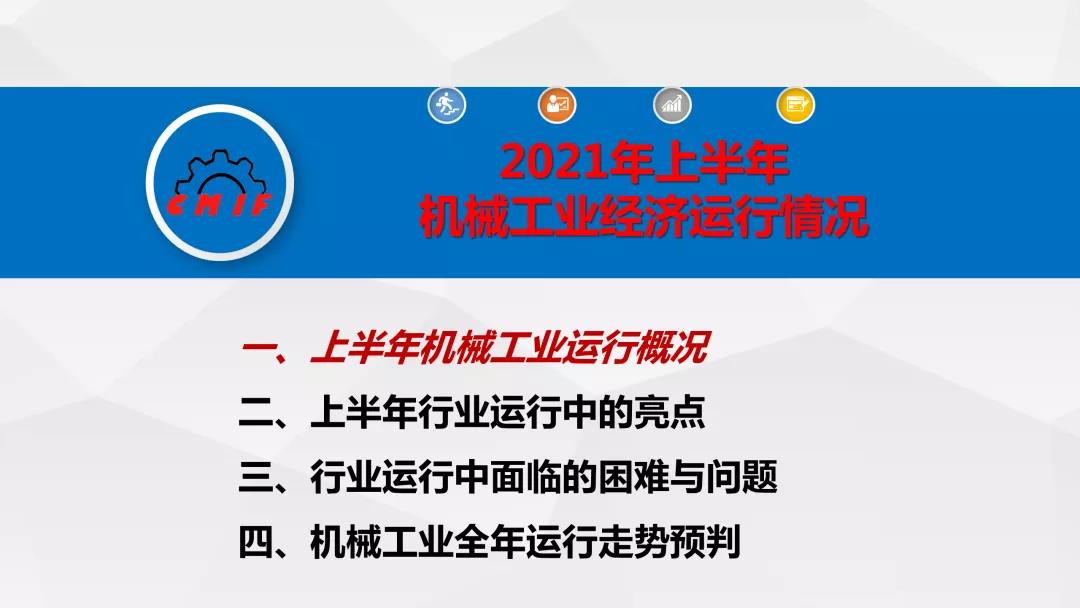 CMIF

2021年上半年
机械工业经济运行情况

一、上半年机械工业运行概况
二、上半年行业运行中的亮点
三、行业运行中面临的困难与问题
四、机械工业全年运行走势预判